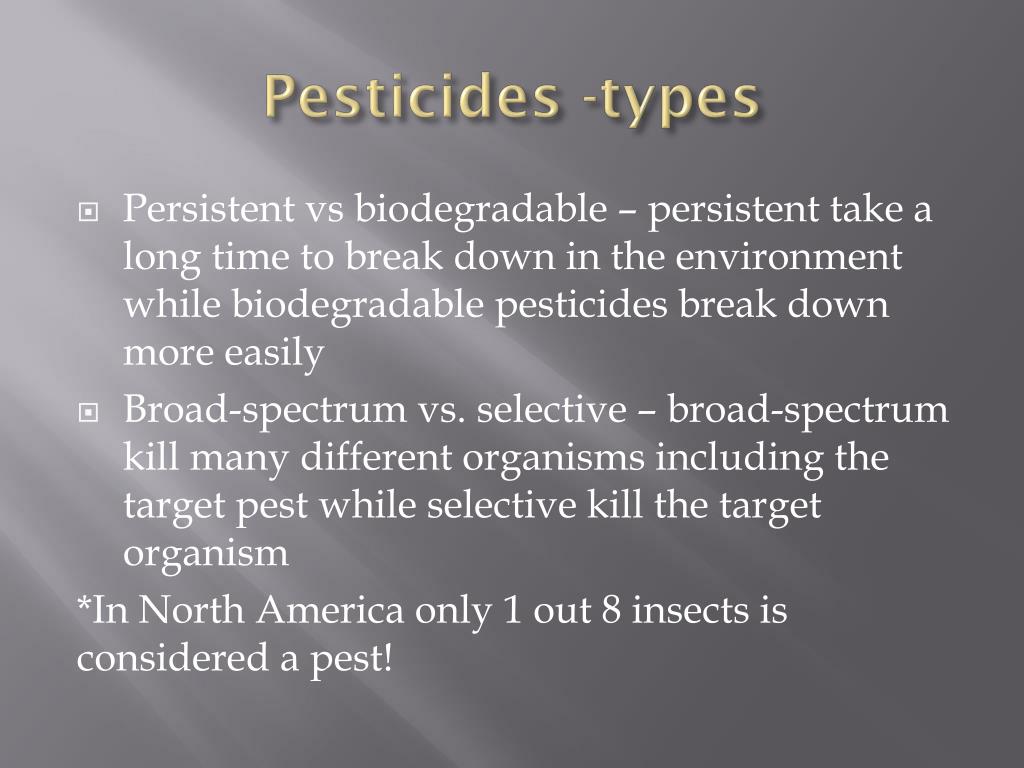 Pesticides -types

Persistent vs biodegradable – persistent take a long time to break down in the environment while biodegradable pesticides break down more easily

Broad-spectrum vs. selective – broad-spectrum kill many different organisms including the target pest while selective kill the target organism

*In North America only 1 out 8 insects is considered a pest!